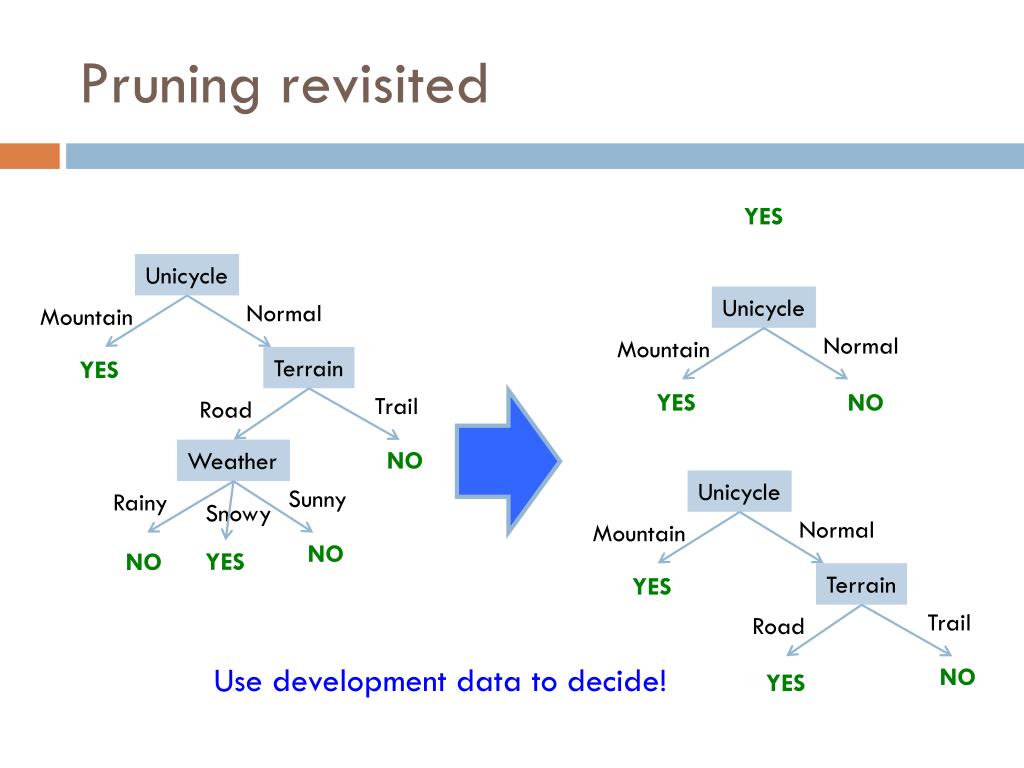 Pruning revisited

Unicycle
Mountain
Normal
YES
Terrain
Road
Trail
Weather
NO
Rainy
Snowy
Sunny
NO
YES
NO

YES

Unicycle
Mountain
Normal
YES
NO

Unicycle
Mountain
Normal
YES
Terrain
Road
Trail
YES
NO

Use development data to decide!